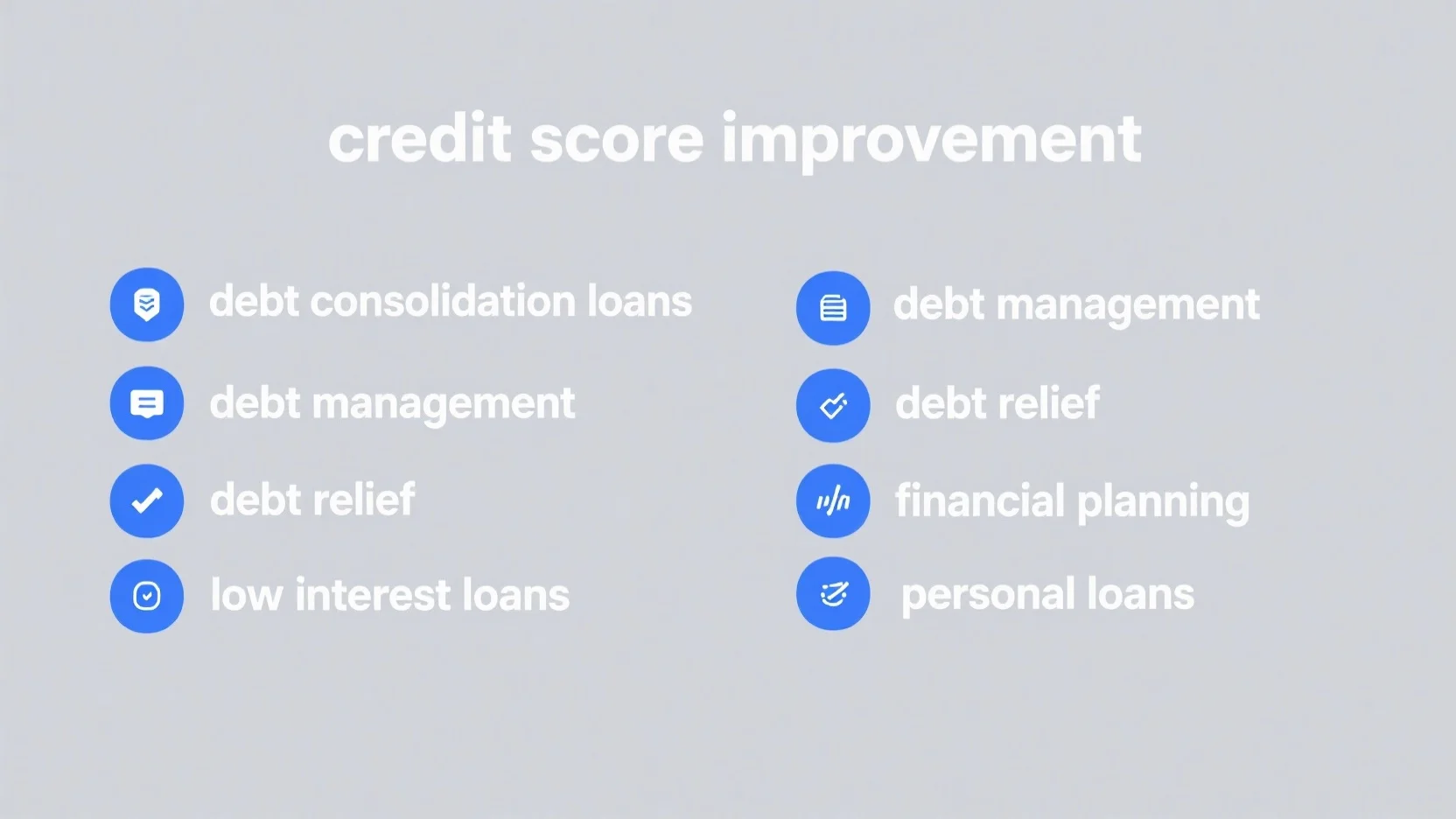 credit score improvement

debt consolidation loans

debt management

debt relief

low interest loans

debt management

debt relief

financial planning

personal loans